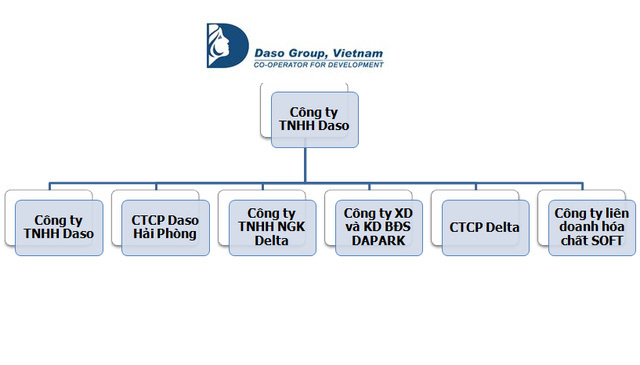 Daso Group, Vietnam
CO-OPERATOR FOR DEVELOPMENT

Công ty TNHH Daso

Công ty TNHH Daso

CTCP Daso Hải Phòng

Công ty TNHH NGK Delta

Công ty XD và KD BĐS DAPARK

CTCP Delta

Công ty liên doanh hóa chất SOFT